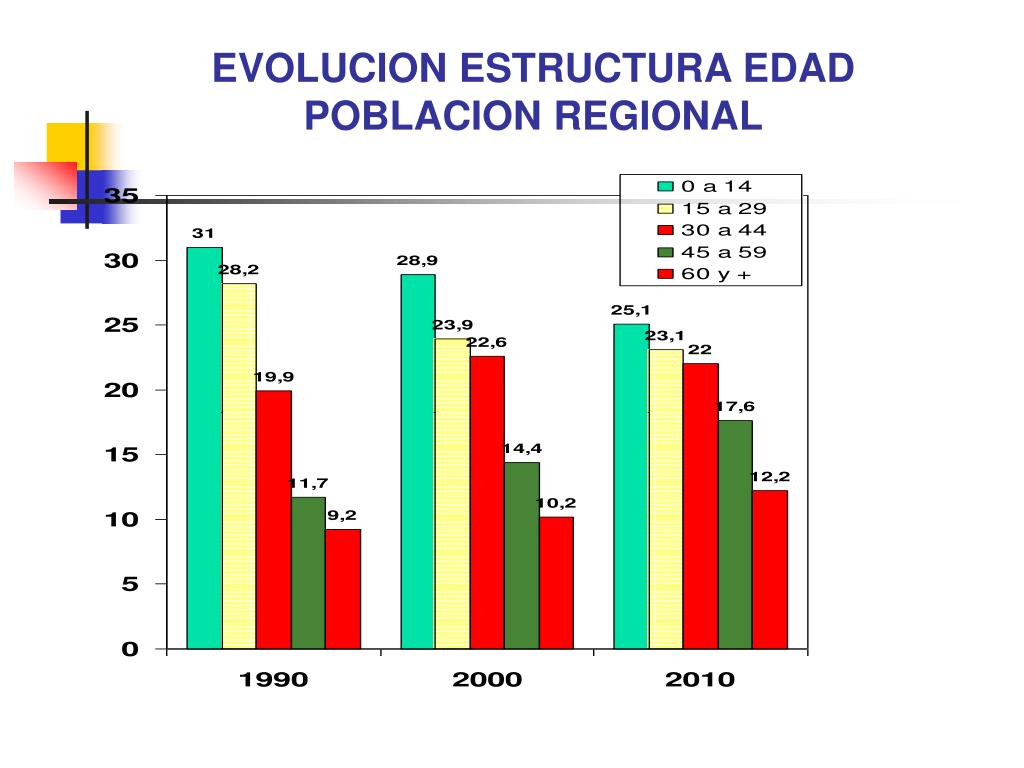 EVOLUCION ESTRUCTURA EDAD POBLACION REGIONAL

0 a 14
15 a 29
30 a 44
45 a 59
60 y +

35
30
25
20
15
10
5
0

31
28,2
19,9
11,7
9,2
28,9
23,9
22,6
14,4
10,2
25,1
23,1
22
17,6
12,2

1990
2000
2010